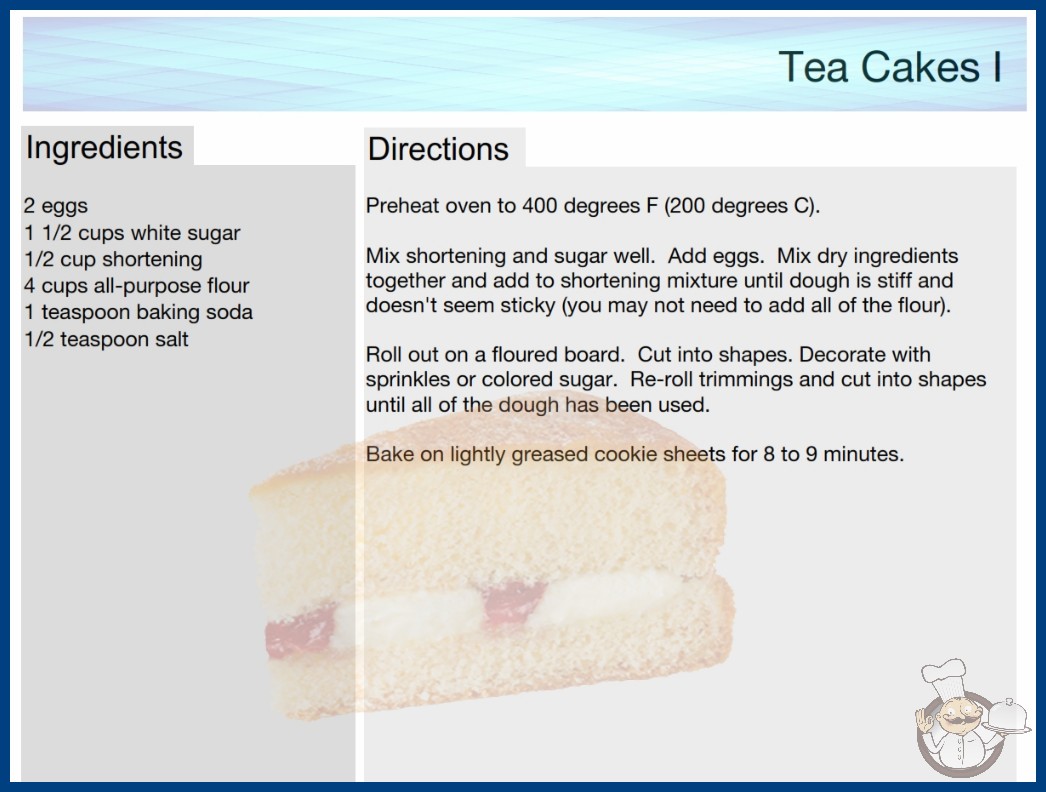 Tea Cakes I

Ingredients

2 eggs
1 1/2 cups white sugar
1/2 cup shortening
4 cups all-purpose flour
1 teaspoon baking soda
1/2 teaspoon salt

Directions

Preheat oven to 400 degrees F (200 degrees C).

Mix shortening and sugar well. Add eggs. Mix dry ingredients together and add to shortening mixture until dough is stiff and doesn't seem sticky (you may not need to add all of the flour).

Roll out on a floured board. Cut into shapes. Decorate with sprinkles or colored sugar. Re-roll trimmings and cut into shapes until all of the dough has been used.

Bake on lightly greased cookie sheets for 8 to 9 minutes.